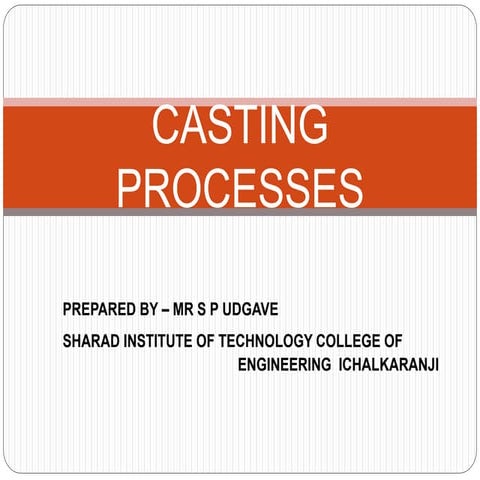 CASTING PROCESSES

PREPARED BY – MR S P UDGAVE

SHARAD INSTITUTE OF TECHNOLOGY COLLEGE OF ENGINEERING ICHALKARANJI